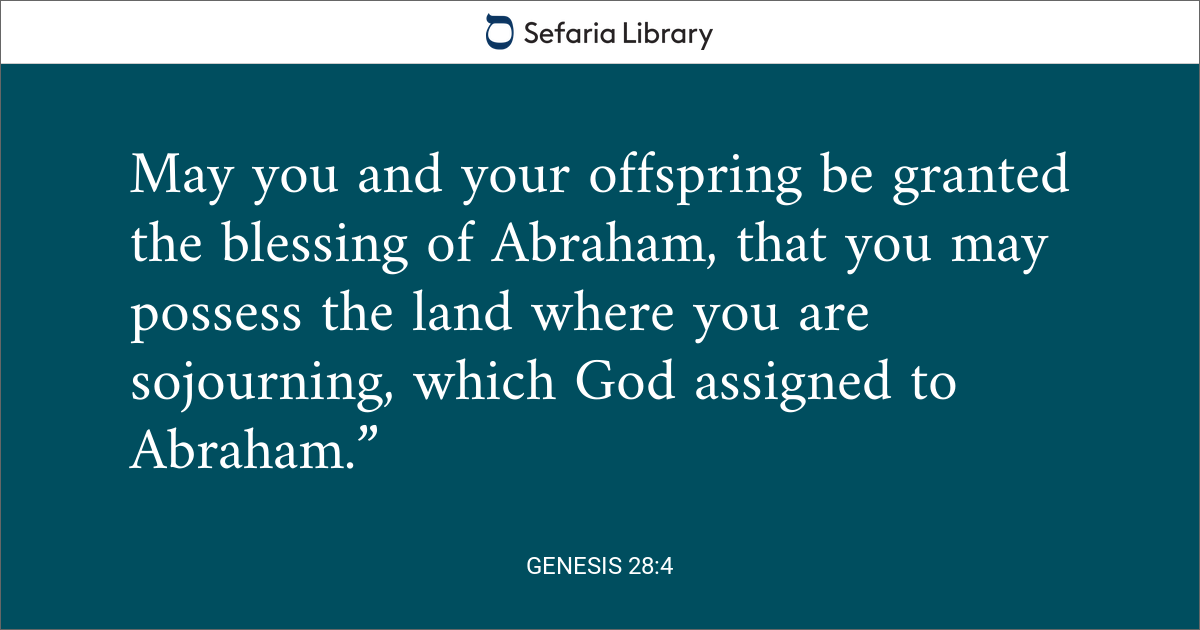 Sefaria Library

May you and your offspring be granted the blessing of Abraham, that you may possess the land where you are sojourning, which God assigned to Abraham.”

GENESIS 28:4